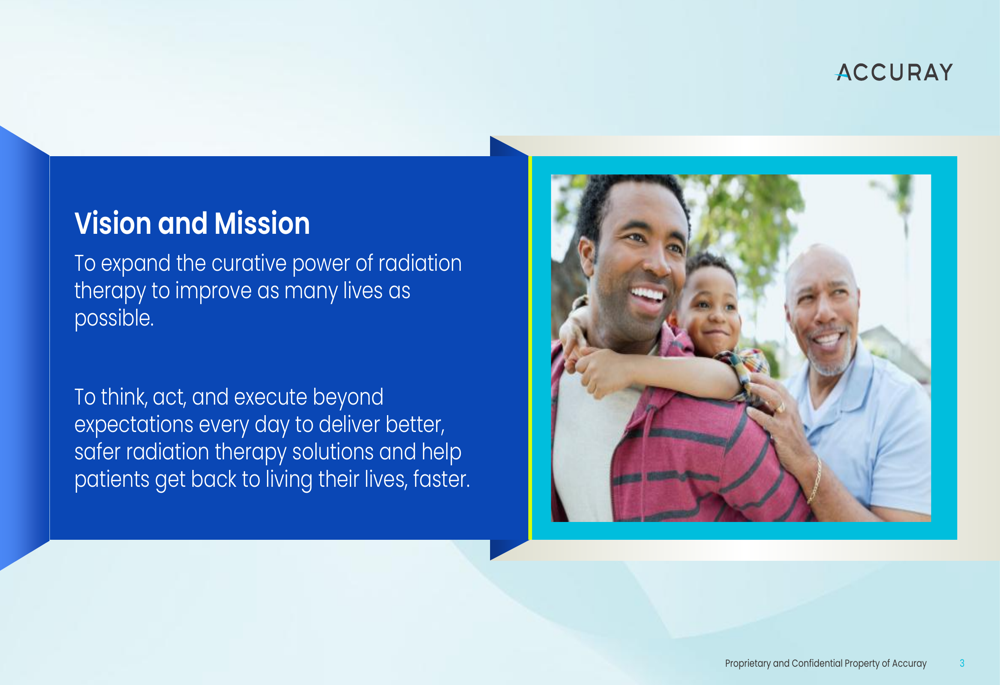 ACCURAY

Vision and Mission

To expand the curative power of radiation therapy to improve as many lives as possible.

To think, act, and execute beyond expectations every day to deliver better, safer radiation therapy solutions and help patients get back to living their lives, faster.

Proprietary and Confidential Property of Accuray 3